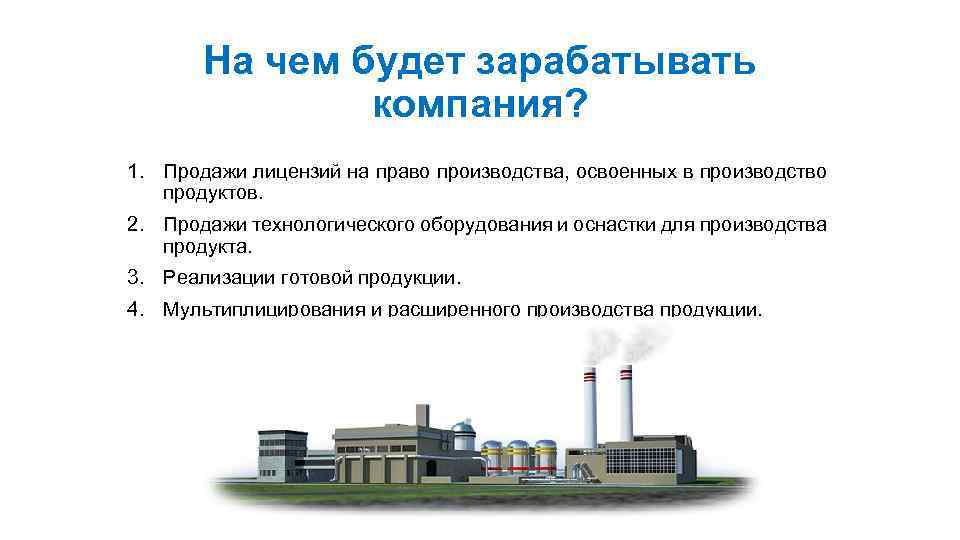 На чем будет зарабатывать компания?

1. Продажи лицензий на право производства, освоенных в производство продуктов.
2. Продажи технологического оборудования и оснастки для производства продукта.
3. Реализации готовой продукции.
4. Мультиплицирования и расширенного производства продукции.